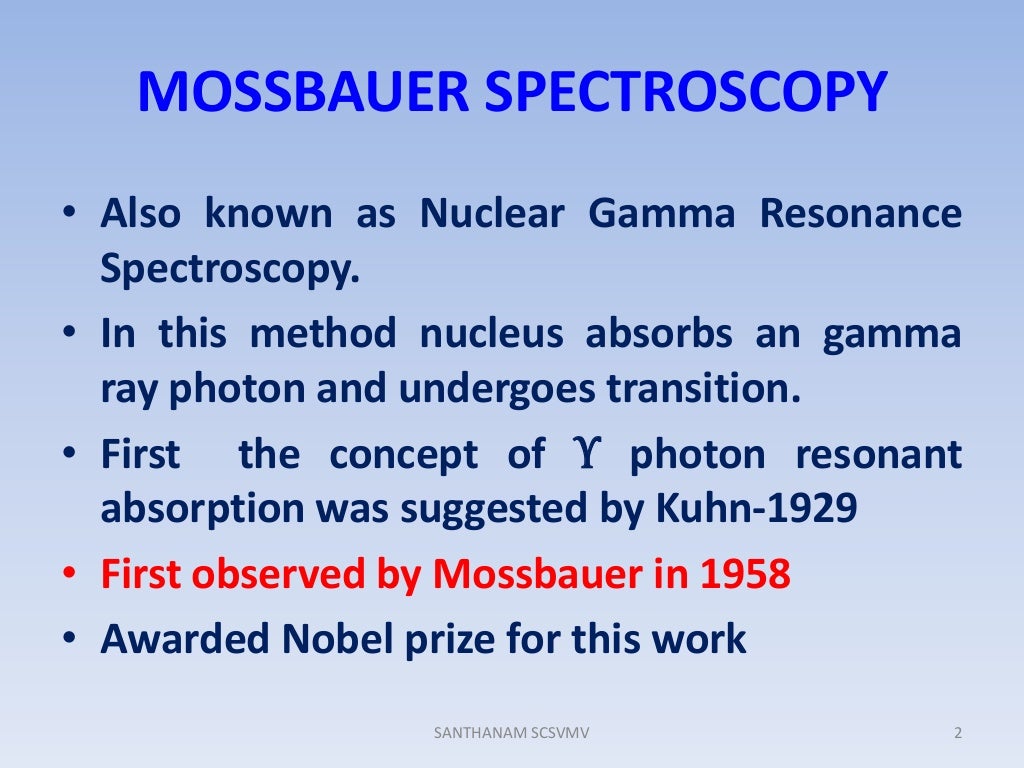 MOSSBAUER SPECTROSCOPY

• Also known as Nuclear Gamma Resonance Spectroscopy.
• In this method nucleus absorbs an gamma ray photon and undergoes transition.
• First the concept of ϒ photon resonant absorption was suggested by Kuhn-1929
• First observed by Mossbauer in 1958
• Awarded Nobel prize for this work

SANTHANAM SCSVMV

2